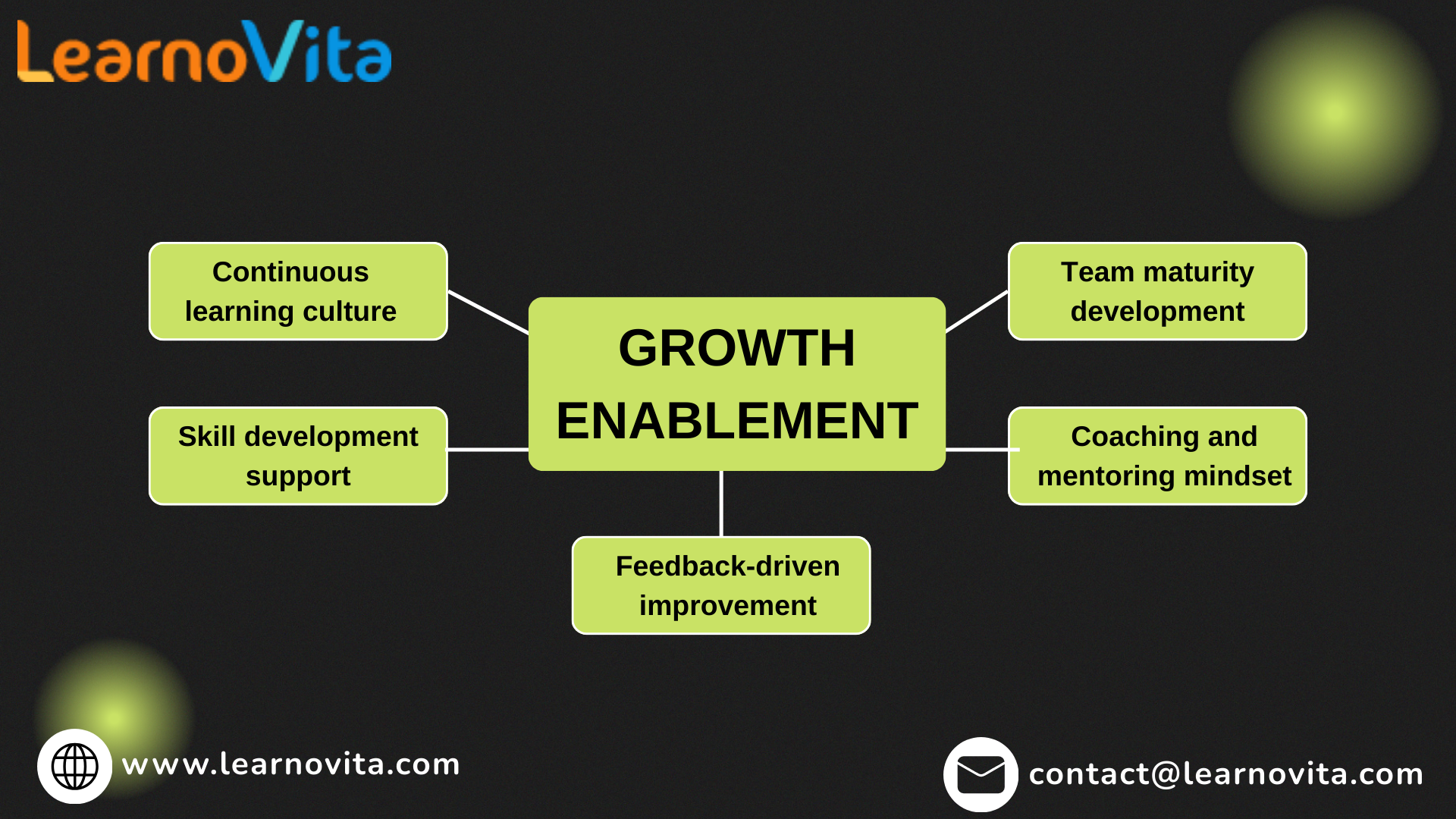 LearnoVita

Continuous learning culture

Team maturity development

GROWTH ENABLEMENT

Skill development support

Coaching and mentoring mindset

Feedback-driven improvement

www.learnovita.com

contact@learnovita.com